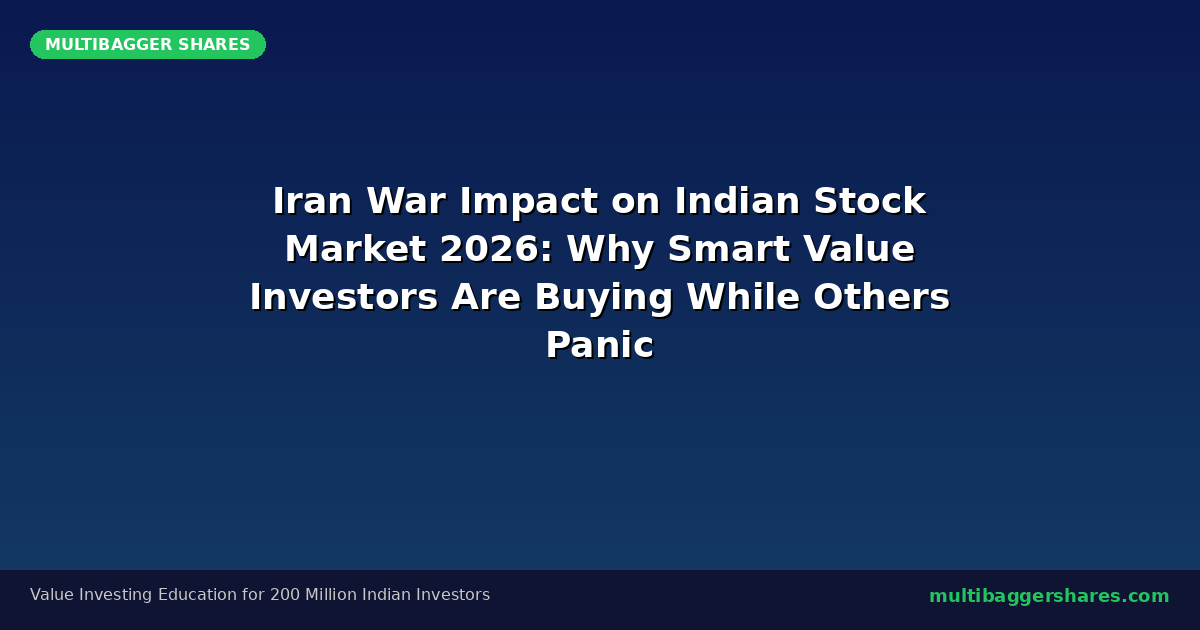 MULTIBAGGER SHARES

Iran War Impact on Indian Stock Market 2026: Why Smart Value Investors Are Buying While Others Panic

Value Investing Education for 200 Million Indian Investors

multibaggershares.com